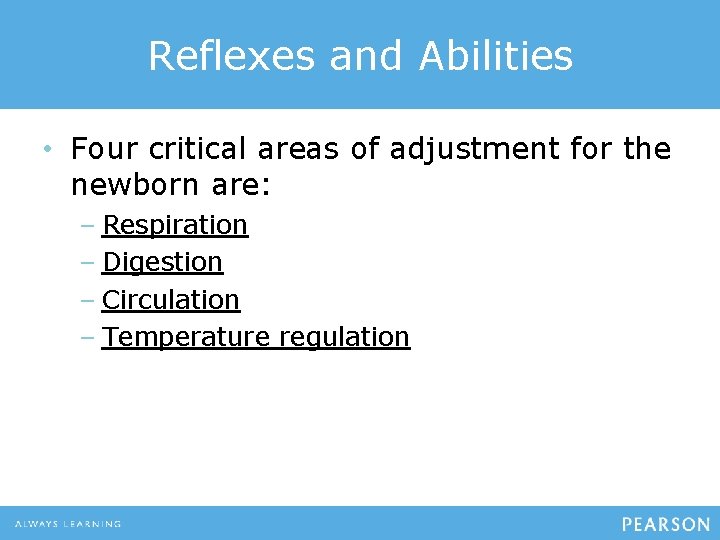 Reflexes and Abilities

• Four critical areas of adjustment for the newborn are:

– Respiration
– Digestion
– Circulation
– Temperature regulation

ALWAYS LEARNING

PEARSON